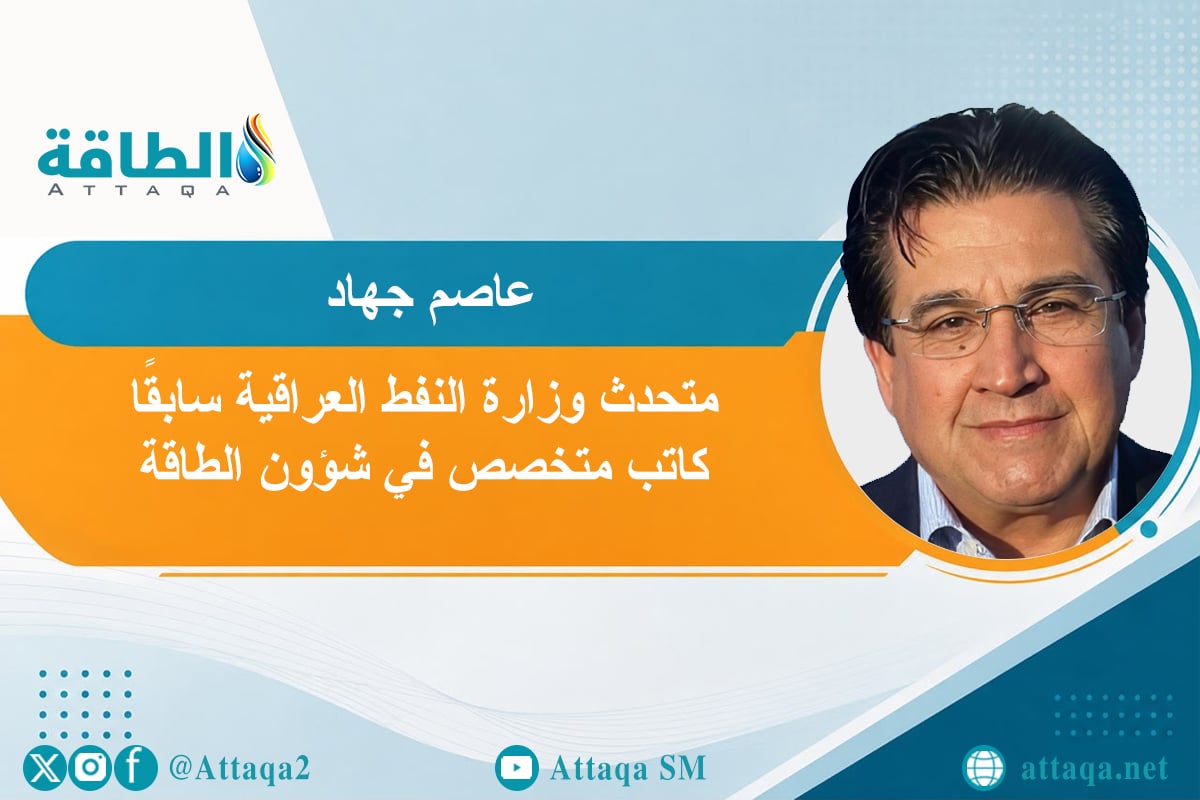 الطاقة
ATTAQA

عاصم جهاد

متحدث وزارة النفط العراقية سابقًا
كاتب متخصص في شؤون الطاقة

@Attaqa2

Attaqa SM

attaqa.net